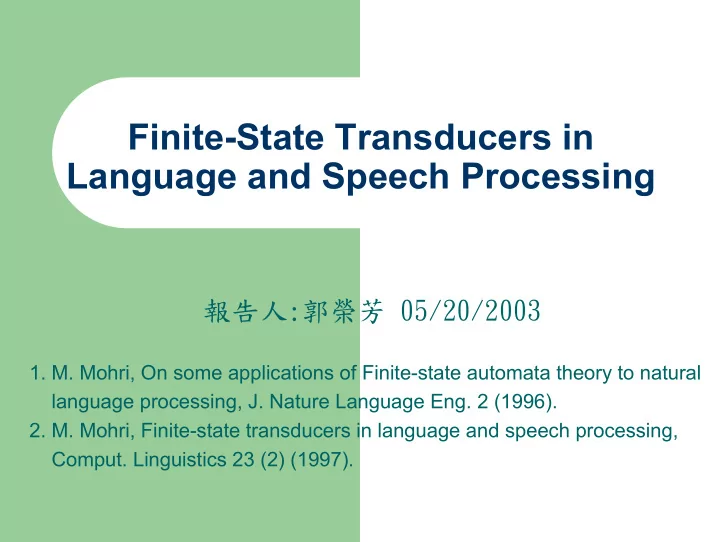 Finite-State Transducers in Language and Speech Processing

報告人:郭榮芳 05/20/2003

1. M. Mohri, On some applications of Finite-state automata theory to natural language processing, J. Nature Language Eng. 2 (1996).
2. M. Mohri, Finite-state transducers in language and speech processing, Comput. Linguistics 23 (2) (1997).